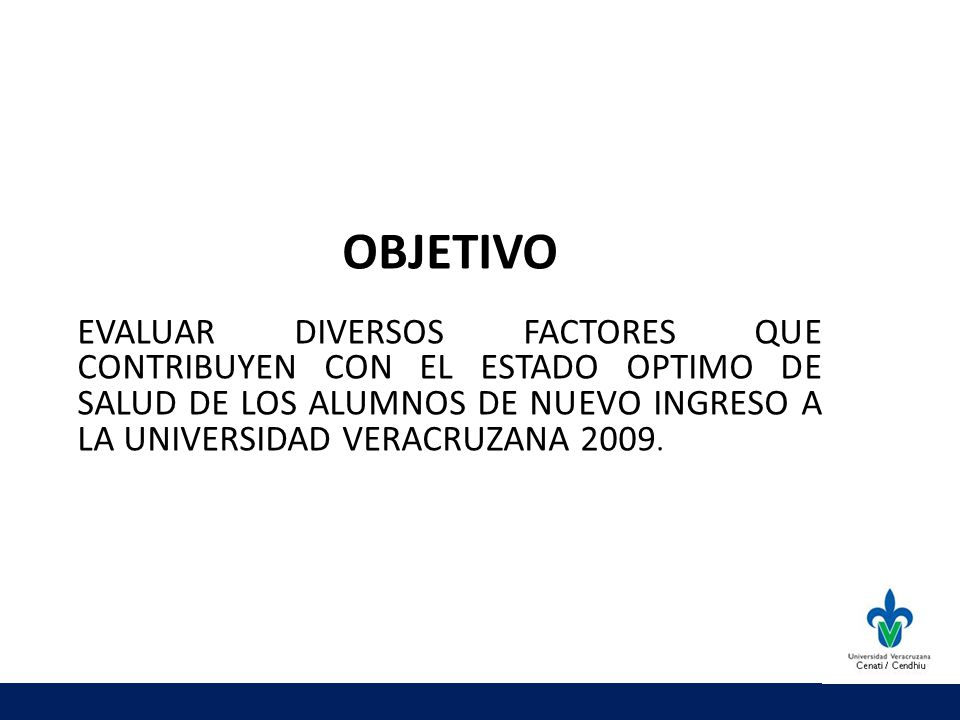 OBJETIVO

EVALUAR DIVERSOS FACTORES QUE CONTRIBUYEN CON EL ESTADO OPTIMO DE SALUD DE LOS ALUMNOS DE NUEVO INGRESO A LA UNIVERSIDAD VERACRUZANA 2009.

Universidad Veracruzana
Cenati / Cendhiu